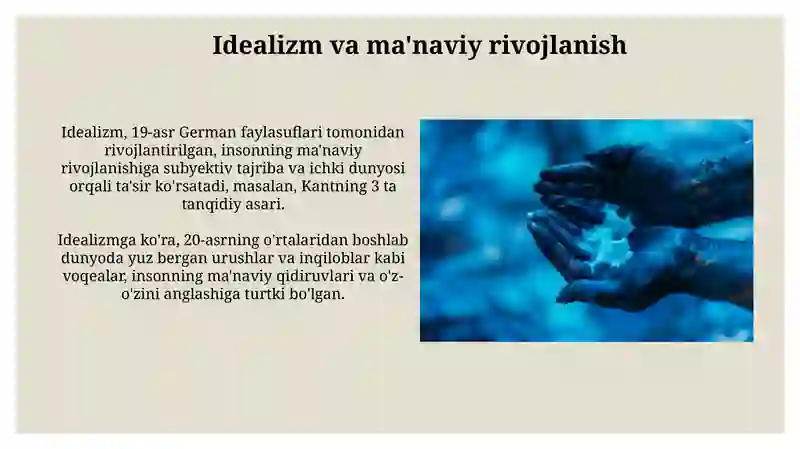 Idealizm va ma'naviy rivojlanish

Idealizm, 19-asr German faylasuflari tomonidan rivojlantirilgan, insonning ma'naviy rivojlanishiga subyektiv tajriba va ichki dunyosi orqali ta'sir ko'rsatadi, masalan, Kantning 3 ta tanqidiy asari.

Idealizmga ko'ra, 20-asrning o'rtalaridan boshlab dunyoda yuz bergan urushlar va inqiloblar kabi voqealar, insonning ma'naviy qidiruvlari va o'z-o'zini anglashiga turtki bo'lgan.